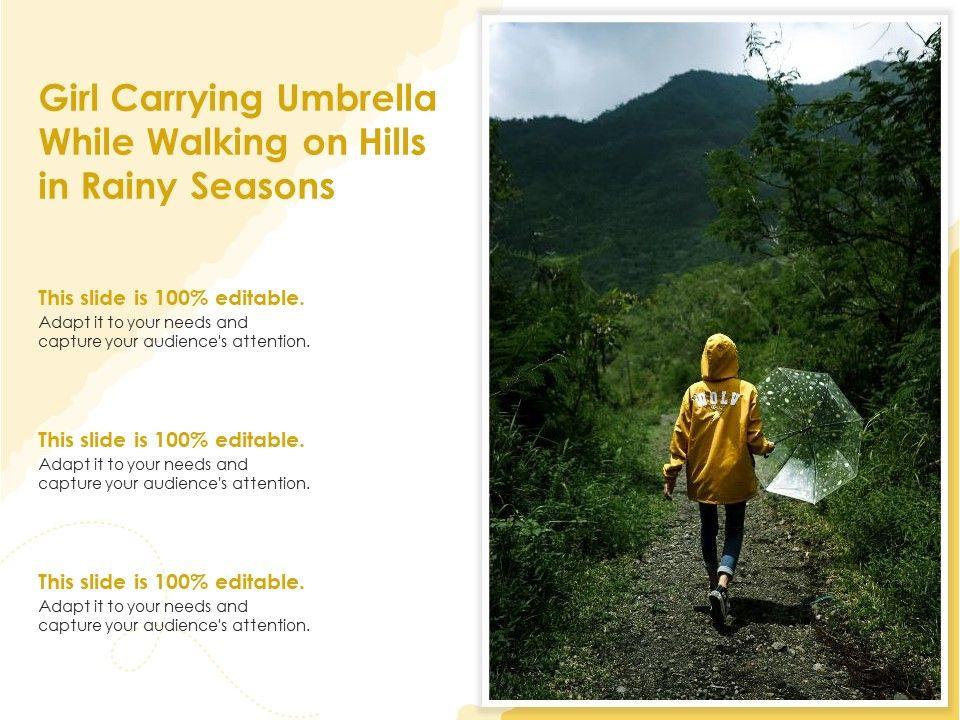 Girl Carrying Umbrella While Walking on Hills in Rainy Seasons

This slide is 100% editable.
Adapt it to your needs and capture your audience's attention.

This slide is 100% editable.
Adapt it to your needs and capture your audience's attention.

This slide is 100% editable.
Adapt it to your needs and capture your audience's attention.

WOLF